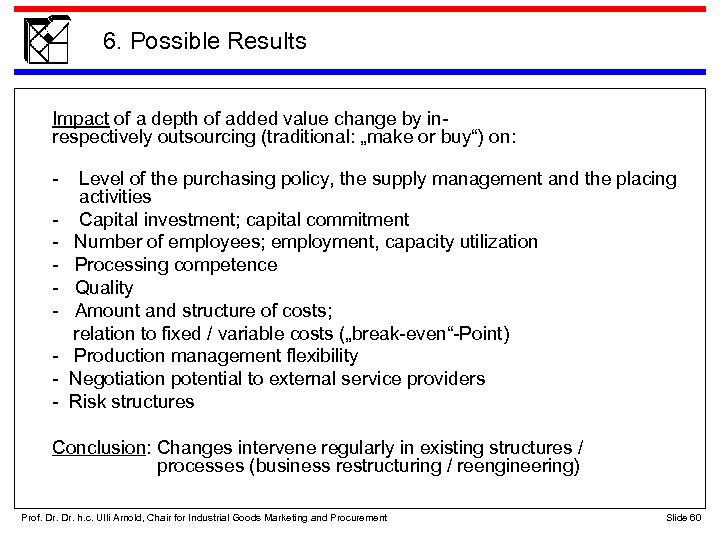 6. Possible Results

Impact of a depth of added value change by in- respectively outsourcing (traditional: „make or buy“) on:

- Level of the purchasing policy, the supply management and the placing activities
- Capital investment; capital commitment
- Number of employees; employment, capacity utilization
- Processing competence
- Quality
- Amount and structure of costs; relation to fixed / variable costs („break-even“-Point)
- Production management flexibility
- Negotiation potential to external service providers
- Risk structures

Conclusion: Changes intervene regularly in existing structures / processes (business restructuring / reengineering)

Prof. Dr. Dr. h.c. Ulli Arnold, Chair for Industrial Goods Marketing and Procurement

Slide 60